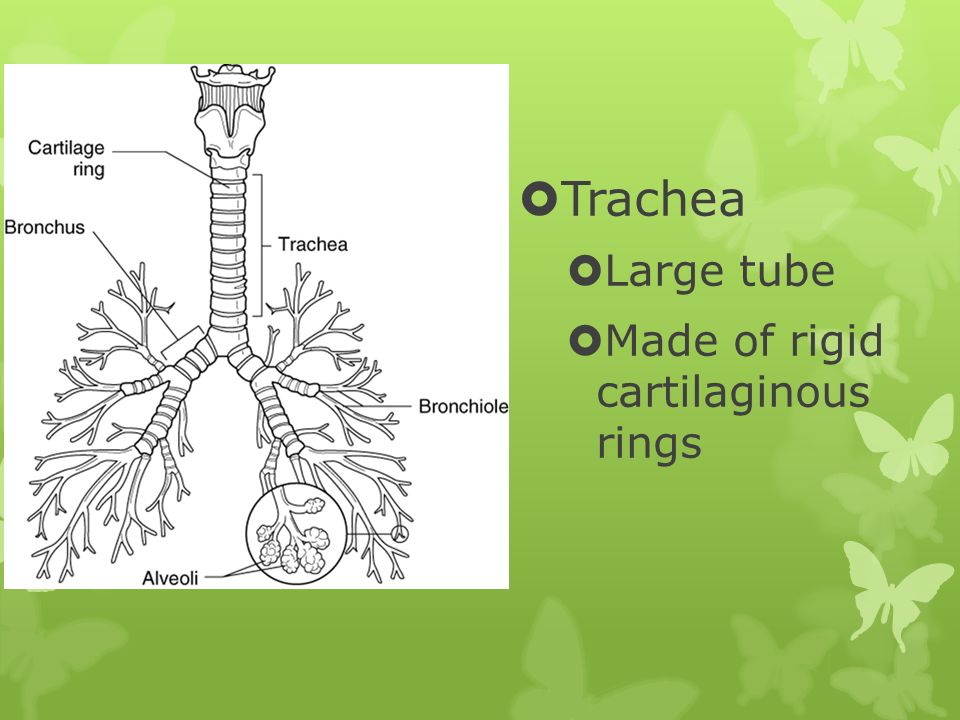 Cartilage ring

Bronchus

Trachea

Bronchiole

Alveoli

Trachea

Large tube

Made of rigid cartilaginous rings